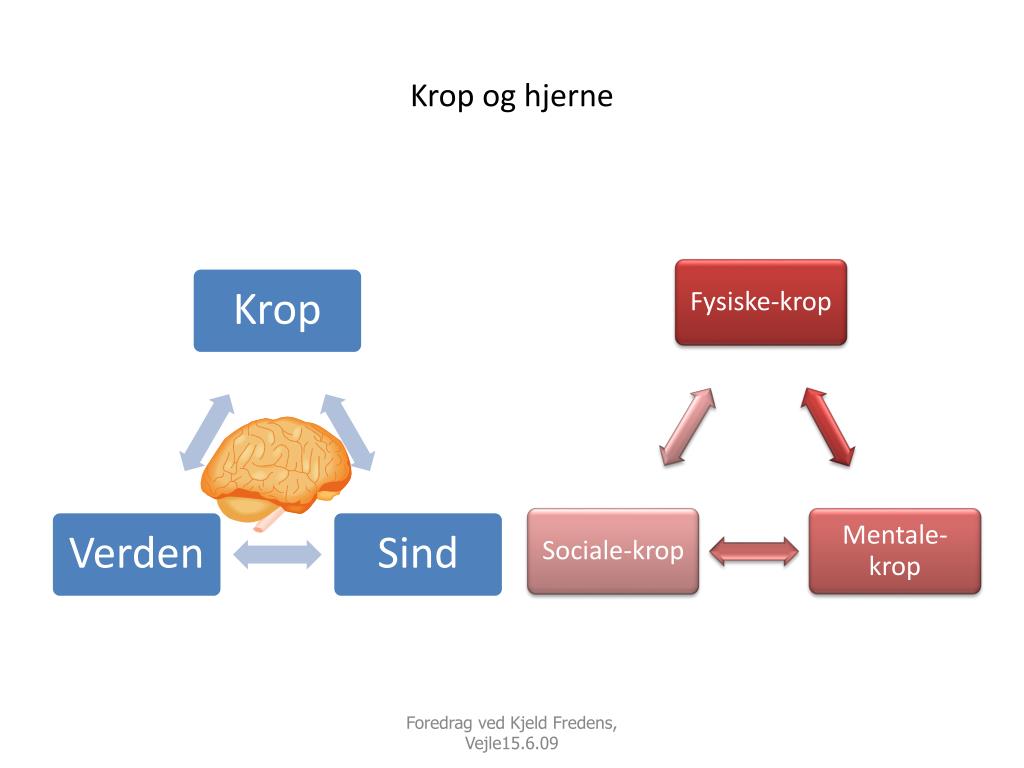 Krop og hjerne

Krop

Verden

Sind

Fysiske-krop

Sociale-krop

Mentale-krop

Foredrag ved Kjeld Fredens, Vejle15.6.09